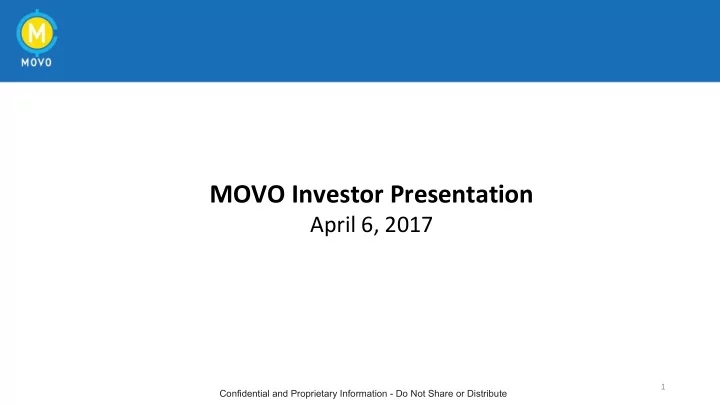 M
MOVO

MOVO Investor Presentation
April 6, 2017

Confidential and Proprietary Information - Do Not Share or Distribute

1